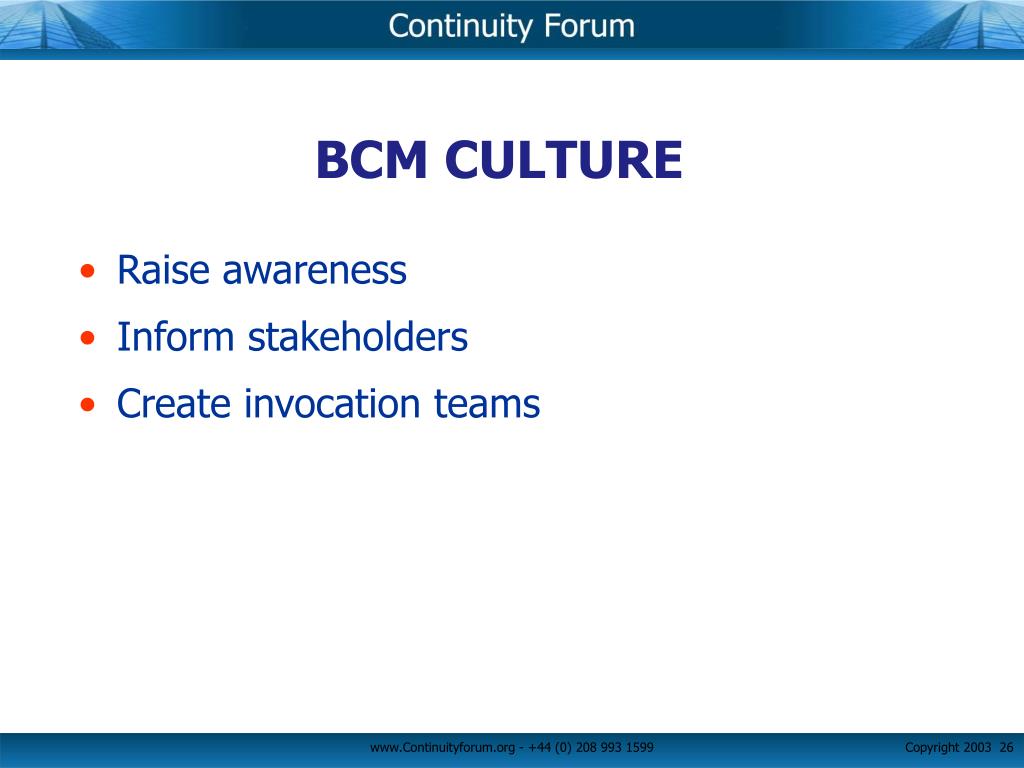 Continuity Forum

BCM CULTURE

• Raise awareness
• Inform stakeholders
• Create invocation teams

www.Continuityforum.org - +44 (0) 208 993 1599

Copyright 2003 26